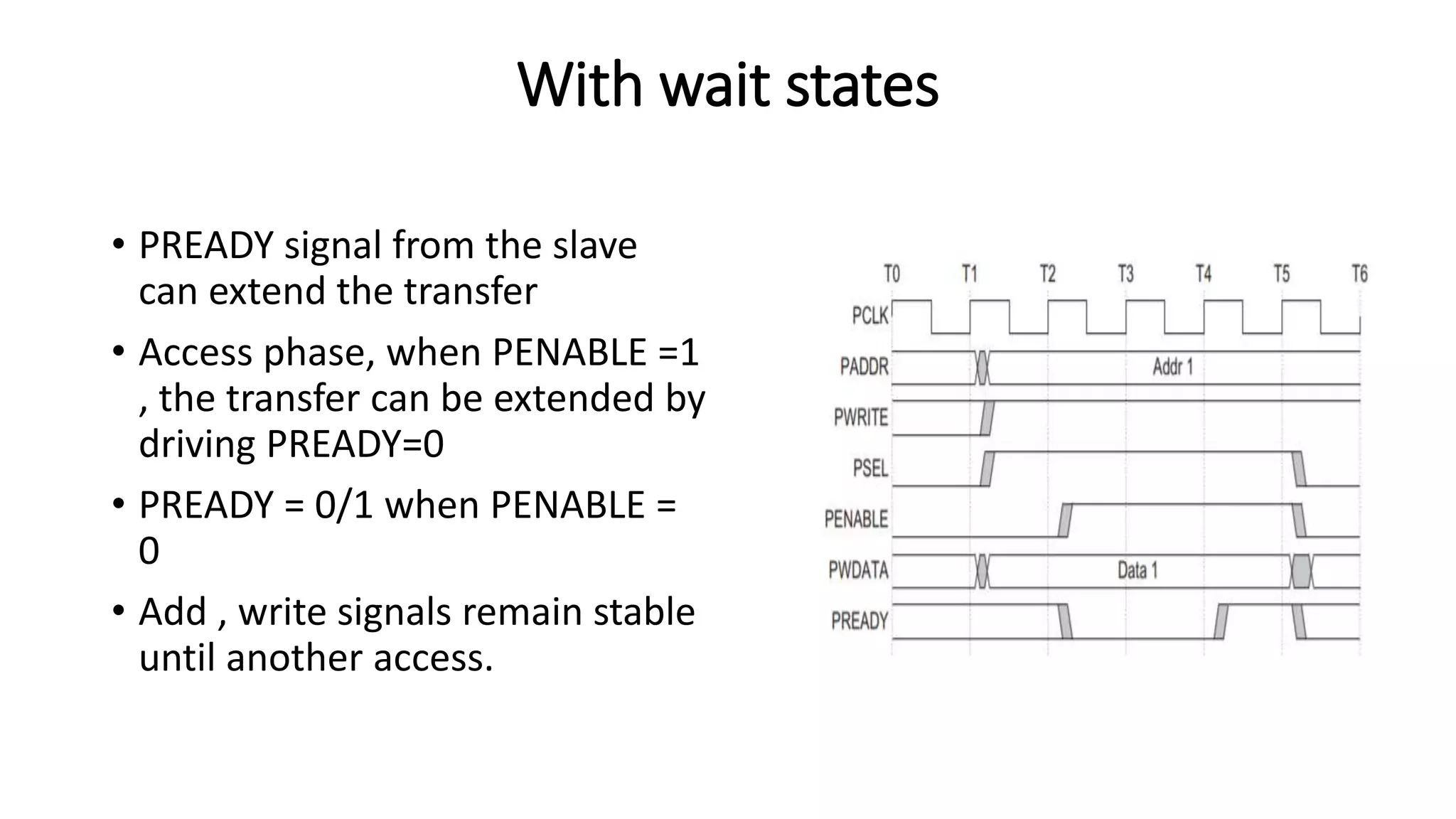 With wait states

• PREADY signal from the slave can extend the transfer
• Access phase, when PENABLE =1 , the transfer can be extended by driving PREADY=0
• PREADY = 0/1 when PENABLE = 0
• Add , write signals remain stable until another access.

T0 T1 T2 T3 T4 T5 T6
PCLK
PADDR
Addr 1
PWRITE
PSEL
PENABLE
PWDATA
Data 1
PREADY